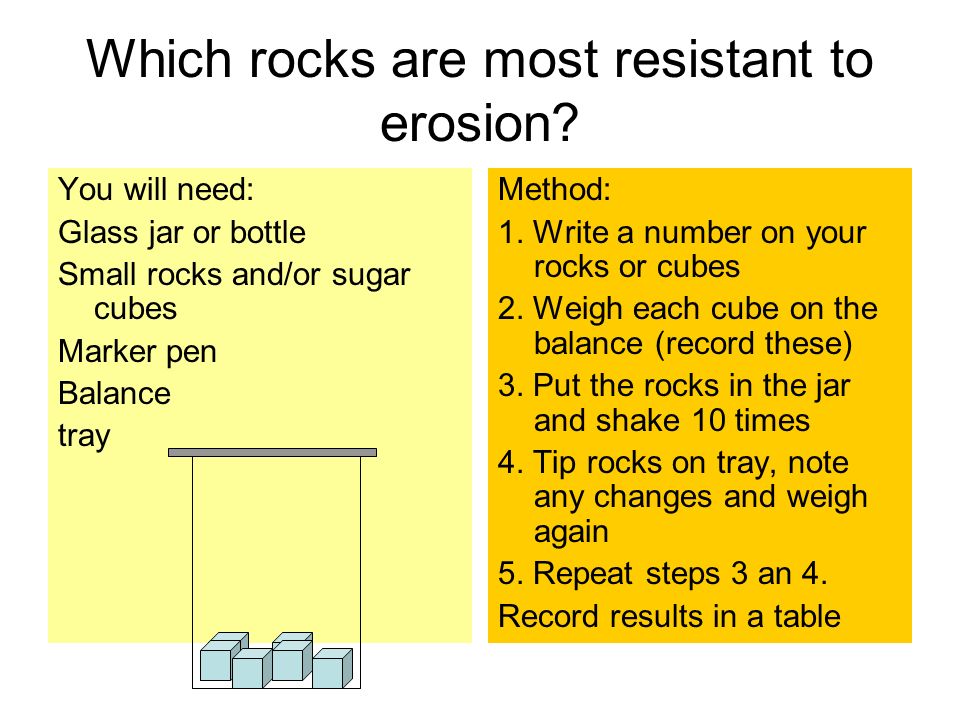 Which rocks are most resistant to erosion?

You will need:

Glass jar or bottle

Small rocks and/or sugar cubes

Marker pen

Balance

tray

Method:

1. Write a number on your rocks or cubes

2. Weigh each cube on the balance (record these)

3. Put the rocks in the jar and shake 10 times

4. Tip rocks on tray, note any changes and weigh again

5. Repeat steps 3 an 4.

Record results in a table